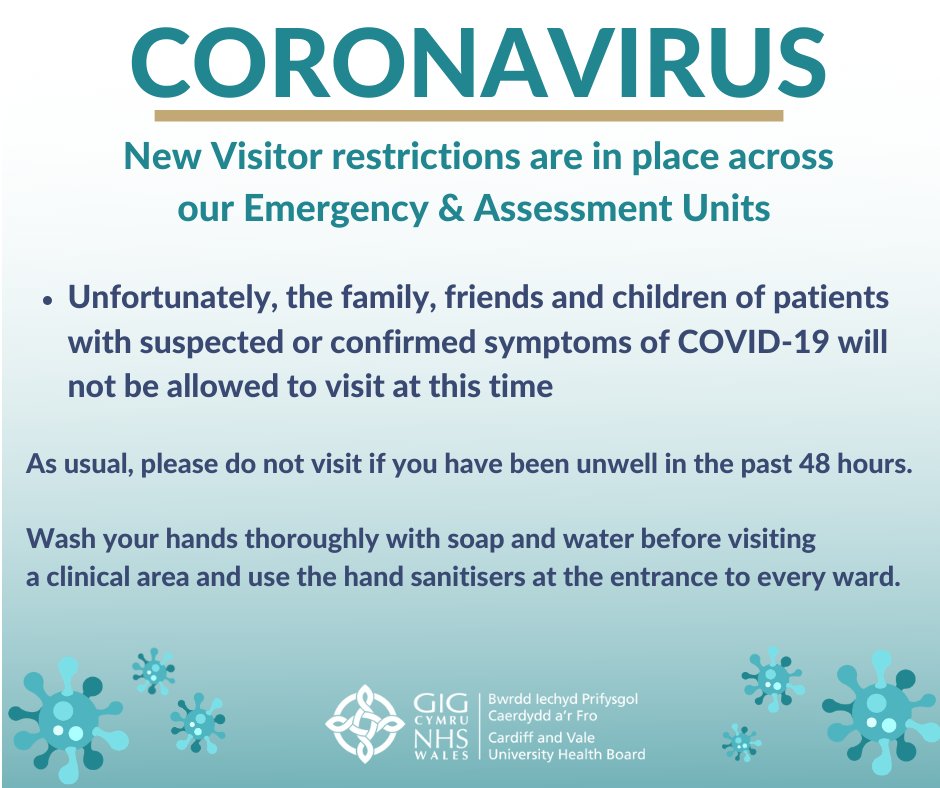 CORONAVIRUS

New Visitor restrictions are in place across our Emergency & Assessment Units

• Unfortunately, the family, friends and children of patients with suspected or confirmed symptoms of COVID-19 will not be allowed to visit at this time

As usual, please do not visit if you have been unwell in the past 48 hours.

Wash your hands thoroughly with soap and water before visiting a clinical area and use the hand sanitisers at the entrance to every ward.

GIG CYMRU NHS WALES

Bwrdd Iechyd Prifysgol Caerdydd a'r Fro

Cardiff and Vale University Health Board